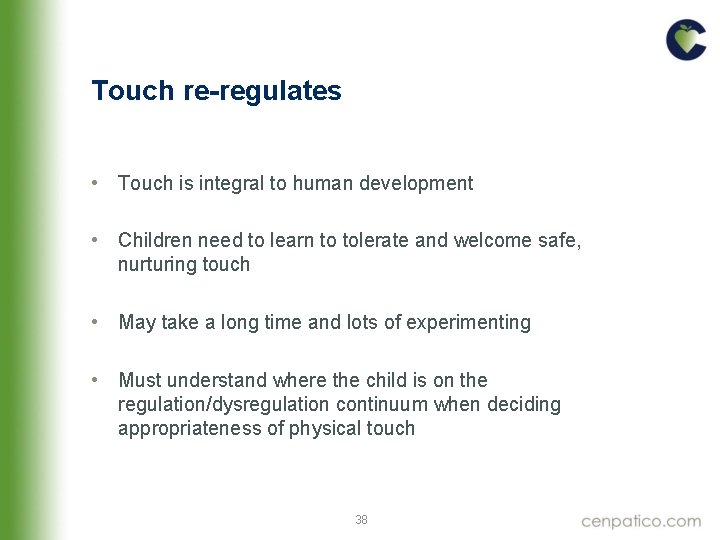 Touch re-regulates

• Touch is integral to human development

• Children need to learn to tolerate and welcome safe, nurturing touch

• May take a long time and lots of experimenting

• Must understand where the child is on the regulation/dysregulation continuum when deciding appropriateness of physical touch

38

cenpatico.com